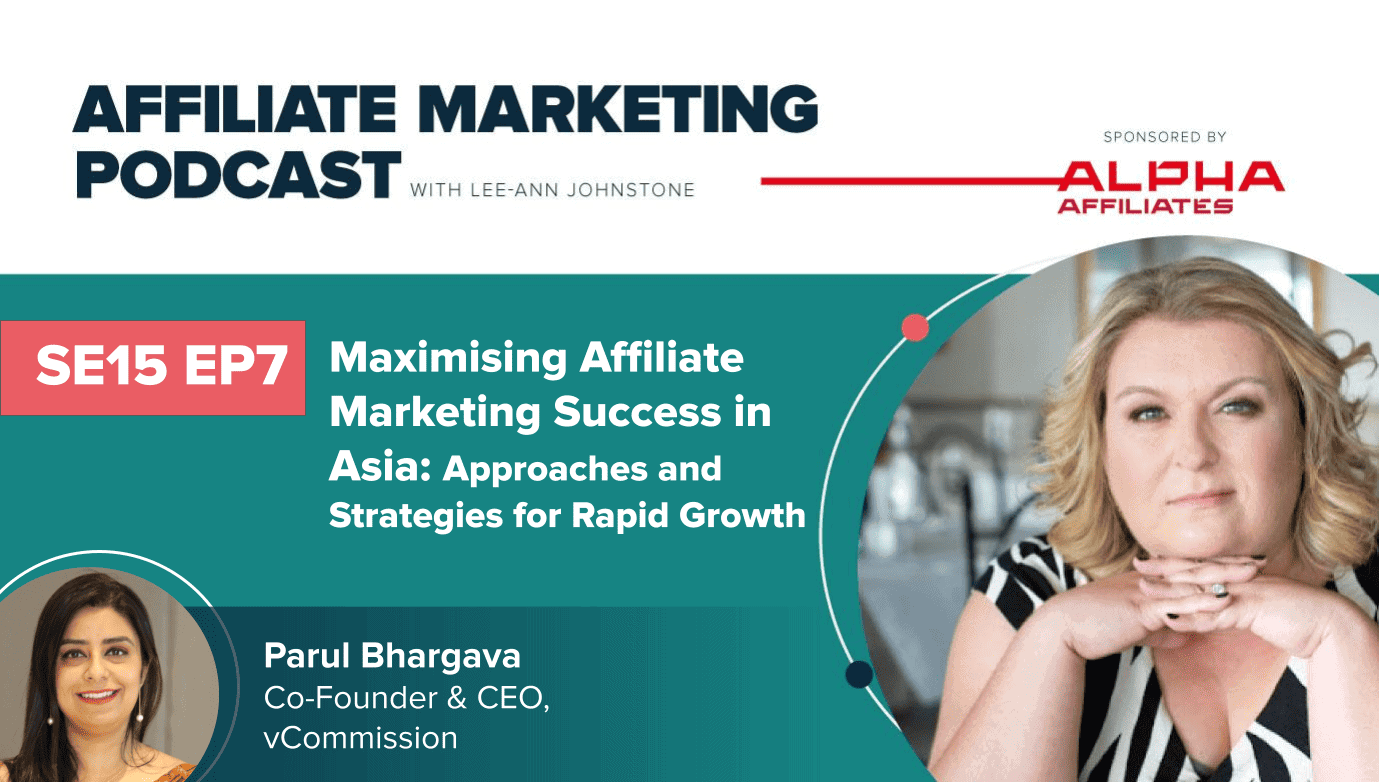 AFFILIATE MARKETING PODCAST WITH LEE-ANN JOHNSTONE

SPONSORED BY

ALPHA AFFILIATES

SE15 EP7

Maximising Affiliate Marketing Success in Asia: Approaches and Strategies for Rapid Growth

Parul Bhargava
Co-Founder & CEO, vCommission